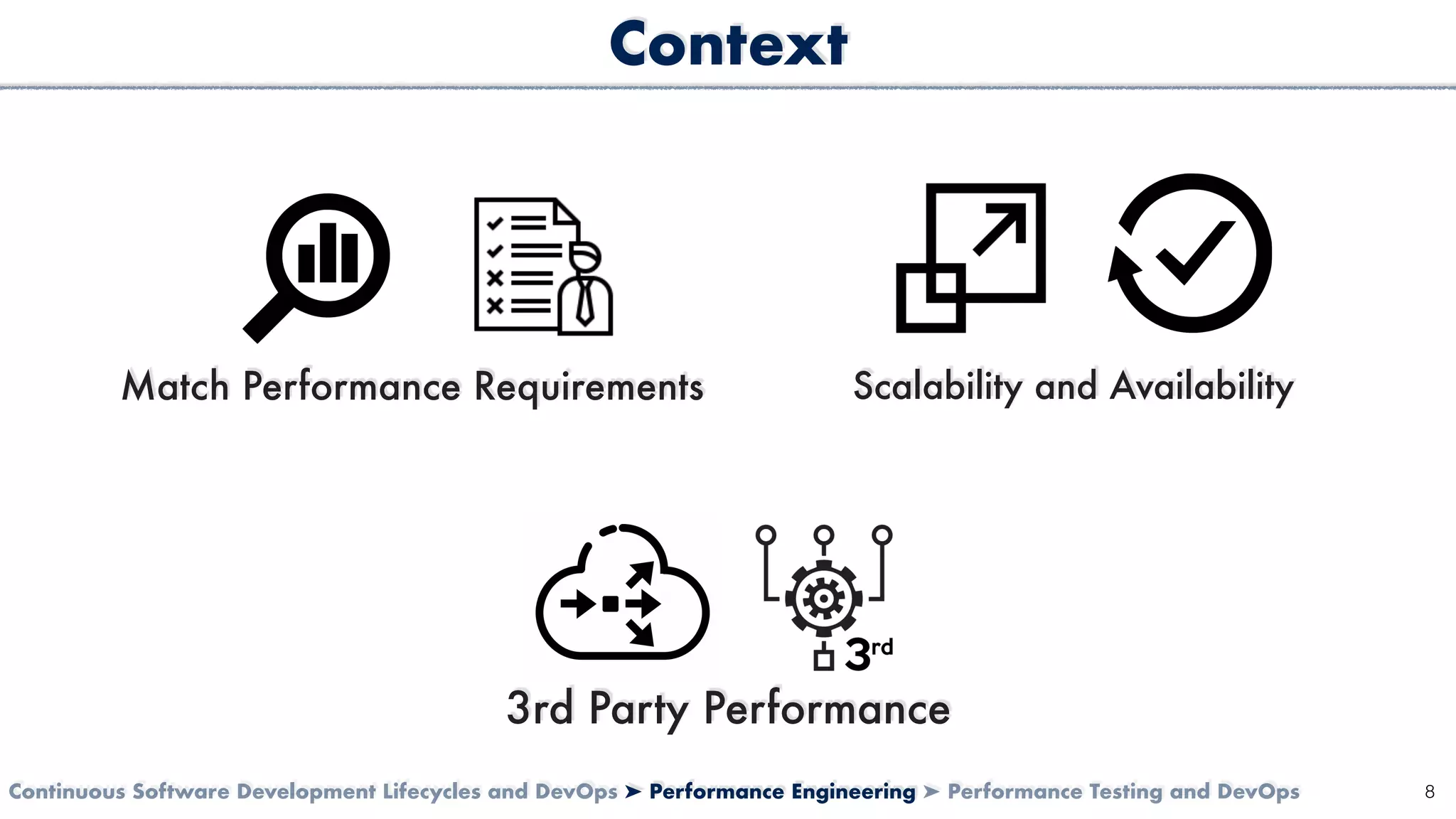 Context

Match Performance Requirements

Scalability and Availability

$3^{rd}$

3rd Party Performance

Continuous Software Development Lifecycles and DevOps ➤ Performance Engineering ➤ Performance Testing and DevOps 8